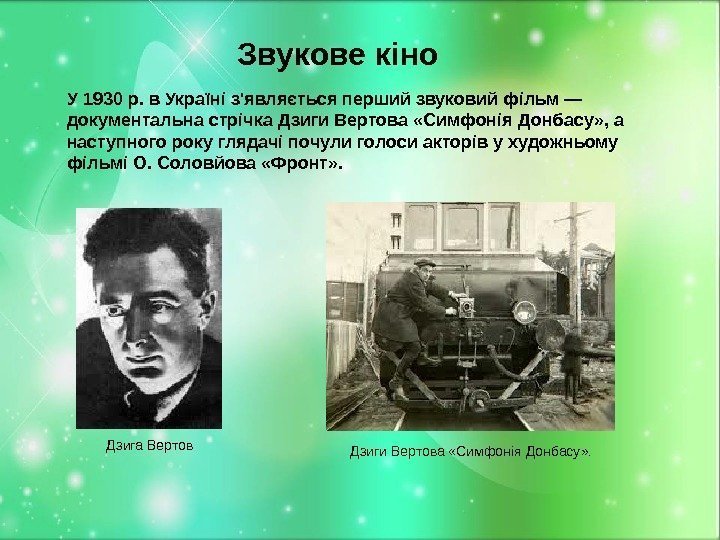 Звукове кіно

У 1930 р. в Україні з'являється перший звуковий фільм — документальна стрічка Дзиги Вертова «Симфонія Донбасу», а наступного року глядачі почули голоси акторів у художньому фільмі О. Соловйова «Фронт».

Дзига Вертов

Дзиги Вертова «Симфонія Донбасу».